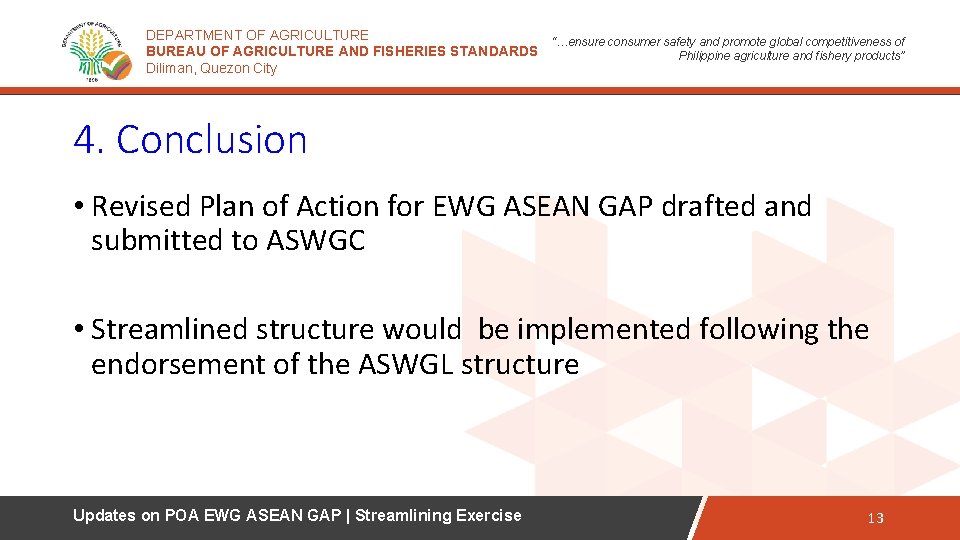 DEPARTMENT OF AGRICULTURE
BUREAU OF AGRICULTURE AND FISHERIES STANDARDS
Diliman, Quezon City

"…ensure consumer safety and promote global competitiveness of Philippine agriculture and fishery products"

4. Conclusion

• Revised Plan of Action for EWG ASEAN GAP drafted and submitted to ASWGC

• Streamlined structure would be implemented following the endorsement of the ASWGL structure

Updates on POA EWG ASEAN GAP | Streamlining Exercise

13